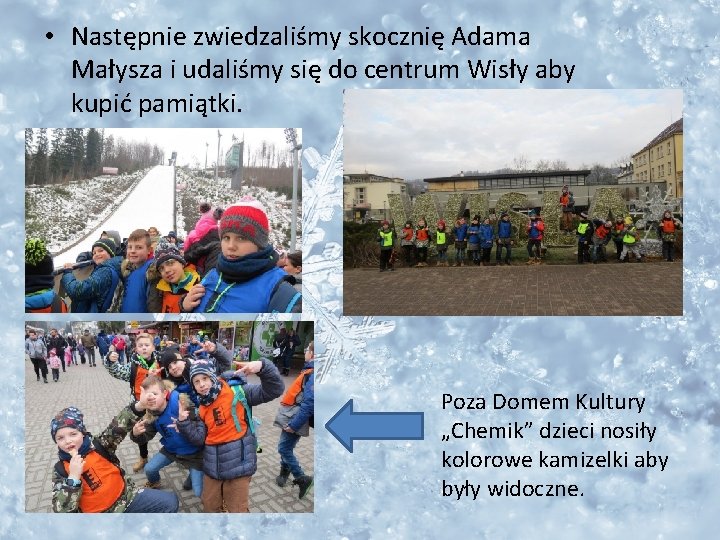 • Następnie zwiedzaliśmy skocznię Adama Małysza i udaliśmy się do centrum Wisły aby kupić pamiątki.

Poza Domem Kultury „Chemik” dzieci nosiły kolorowe kamizelki aby były widoczne.